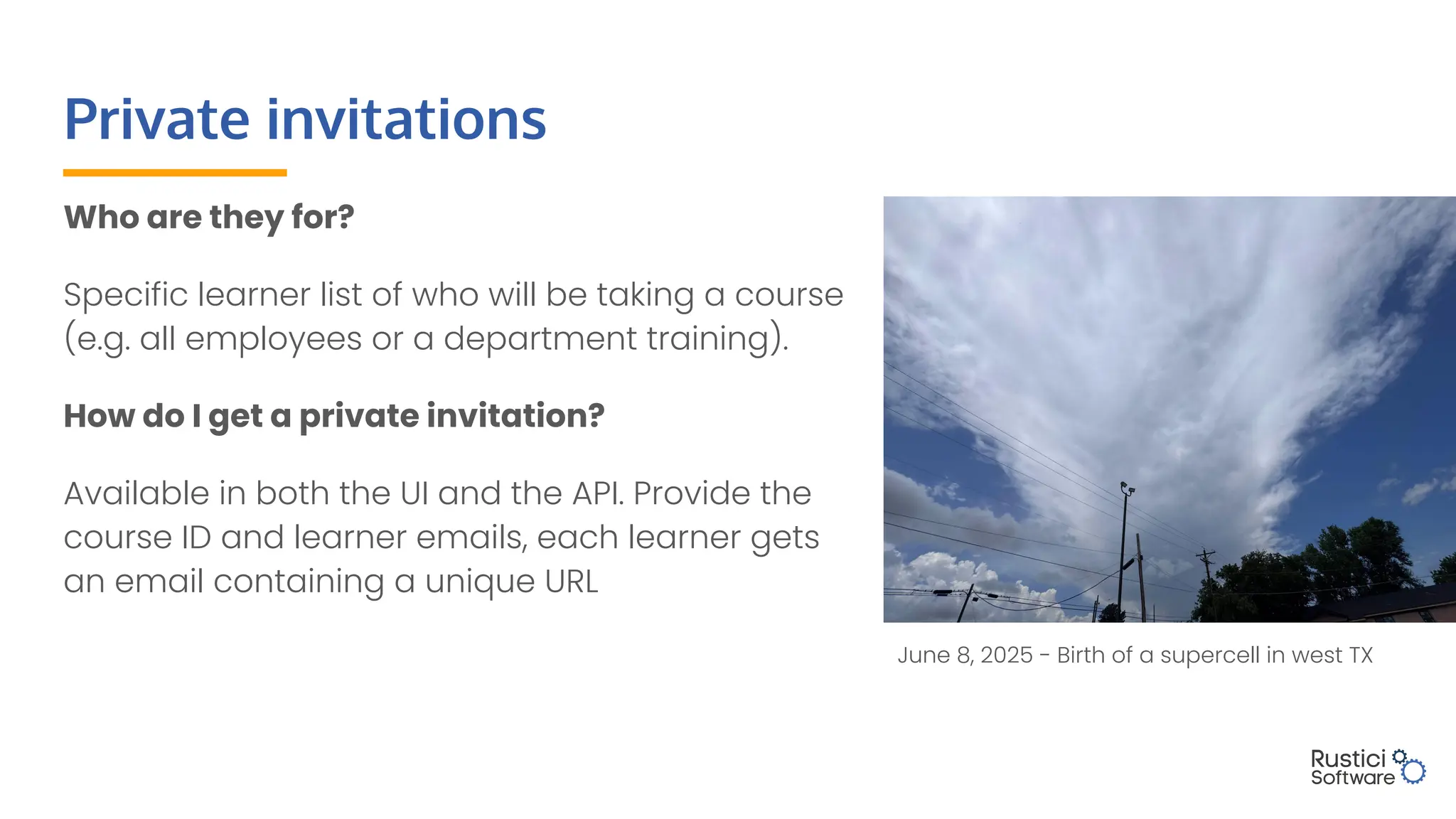 Private invitations

Who are they for?

Specific learner list of who will be taking a course (e.g. all employees or a department training).

How do I get a private invitation?

Available in both the UI and the API. Provide the course ID and learner emails, each learner gets an email containing a unique URL

June 8, 2025 - Birth of a supercell in west TX

Rustici Software